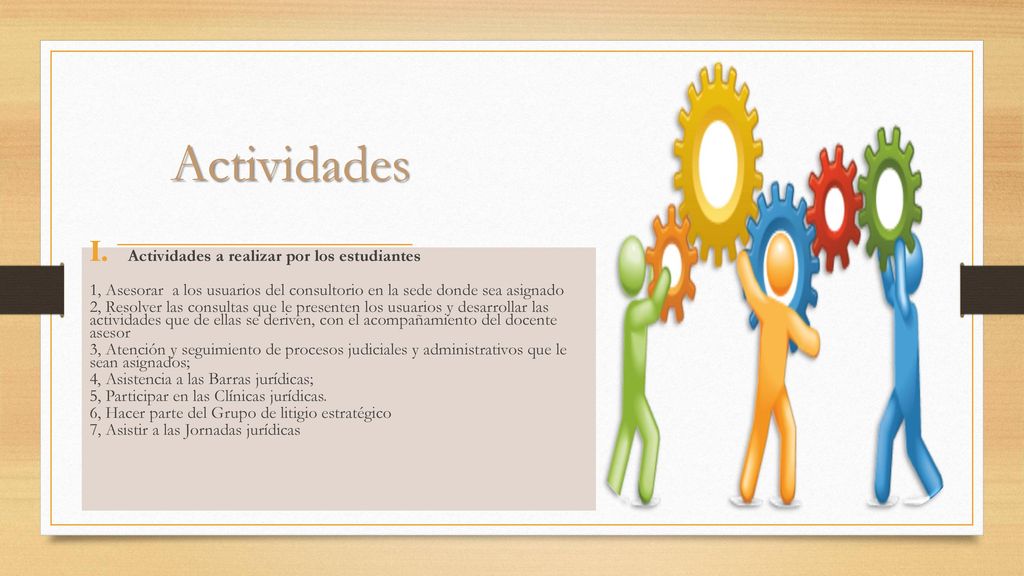 Actividades

I. Actividades a realizar por los estudiantes

1, Asesorar a los usuarios del consultorio en la sede donde sea asignado
2, Resolver las consultas que le presenten los usuarios y desarrollar las actividades que de ellas se deriven, con el acompañamiento del docente asesor
3, Atención y seguimiento de procesos judiciales y administrativos que le sean asignados;
4, Asistencia a las Barras jurídicas;
5, Participar en las Clínicas jurídicas.
6, Hacer parte del Grupo de litigio estratégico
7, Asistir a las Jornadas jurídicas